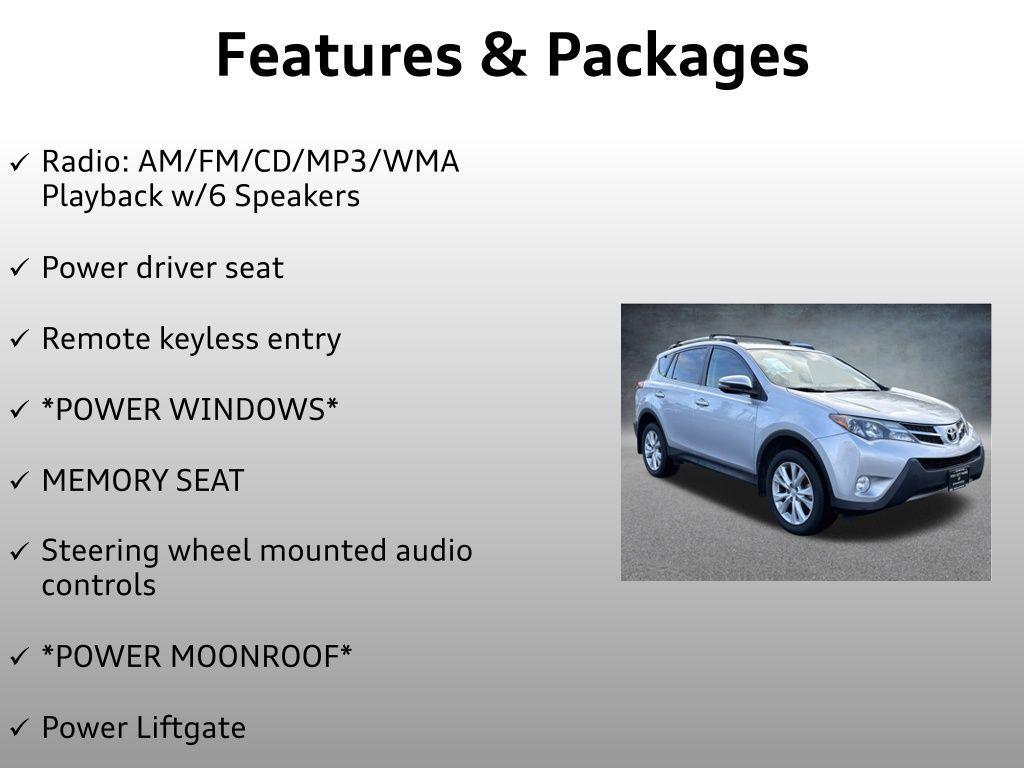 Features & Packages

✓ Radio: AM/FM/CD/MP3/WMA Playback w/6 Speakers

✓ Power driver seat

✓ Remote keyless entry

✓ *POWER WINDOWS*

✓ MEMORY SEAT

✓ Steering wheel mounted audio controls

✓ *POWER MOONROOF*

✓ Power Liftgate